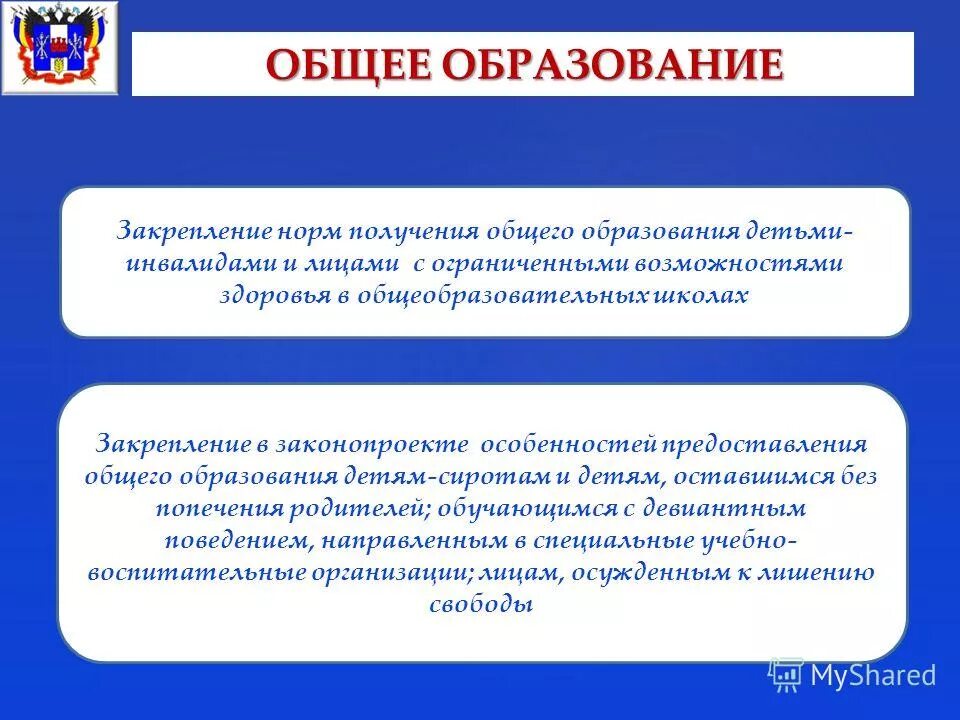 ОБЩЕЕ ОБРАЗОВАНИЕ

Закрепление норм получения общего образования детьми-инвалидами и лицами с ограниченными возможностями здоровья в общеобразовательных школах

Закрепление в законопроекте особенностей предоставления общего образования детям-сиротам и детям, оставшимся без попечения родителей; обучающимся с девиантным поведением, направленным в специальные учебно-воспитательные организации; лицам, осужденным к лишению свободы

MyShared